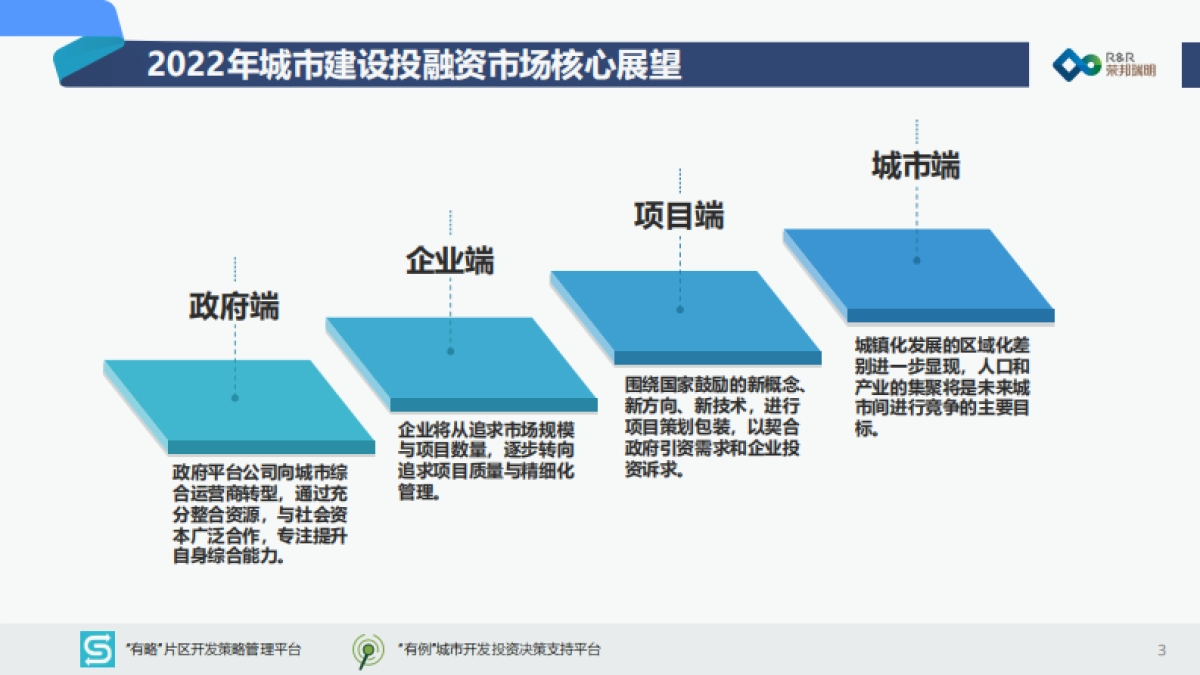 2022年城市建设投融资市场核心展望

R&R 荣邦瑞明

政府端

政府平台公司向城市综合运营商转型，通过充分整合资源，与社会资本广泛合作，专注提升自身综合能力。

企业端

企业将从追求市场规模与项目数量，逐步转向追求项目质量与精细化管理。

项目端

围绕国家鼓励的新概念、新方向、新技术，进行项目策划包装，以契合政府引资需求和企业投资诉求。

城市端

城镇化发展的区域化差别进一步显现，人口和产业的集聚将是未来城市间进行竞争的主要目标。

"有略"片区开发策略管理平台

"有例"城市开发投资决策支持平台

3